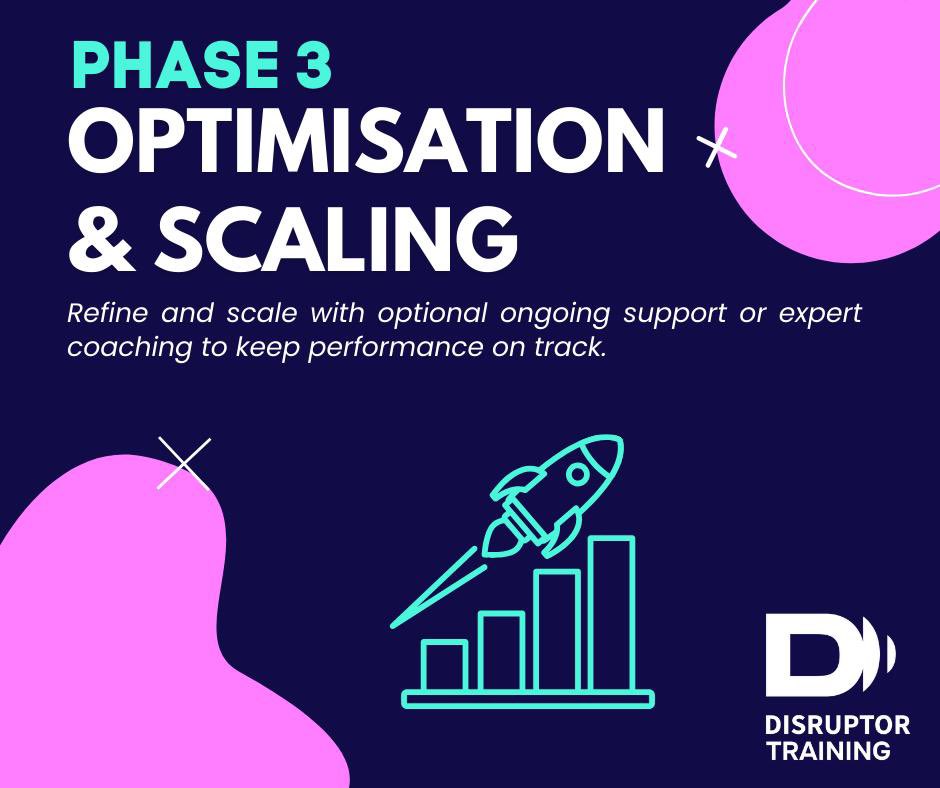 PHASE 3
OPTIMISATION & SCALING

Refine and scale with optional ongoing support or expert coaching to keep performance on track.

DISRUPTOR
TRAINING